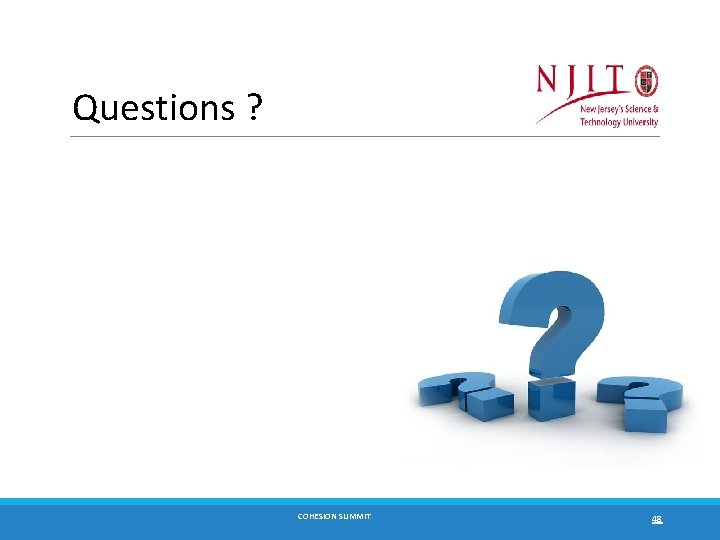 Questions ?

NJIT
New Jersey's Science & Technology University

COHESION SUMMIT

48